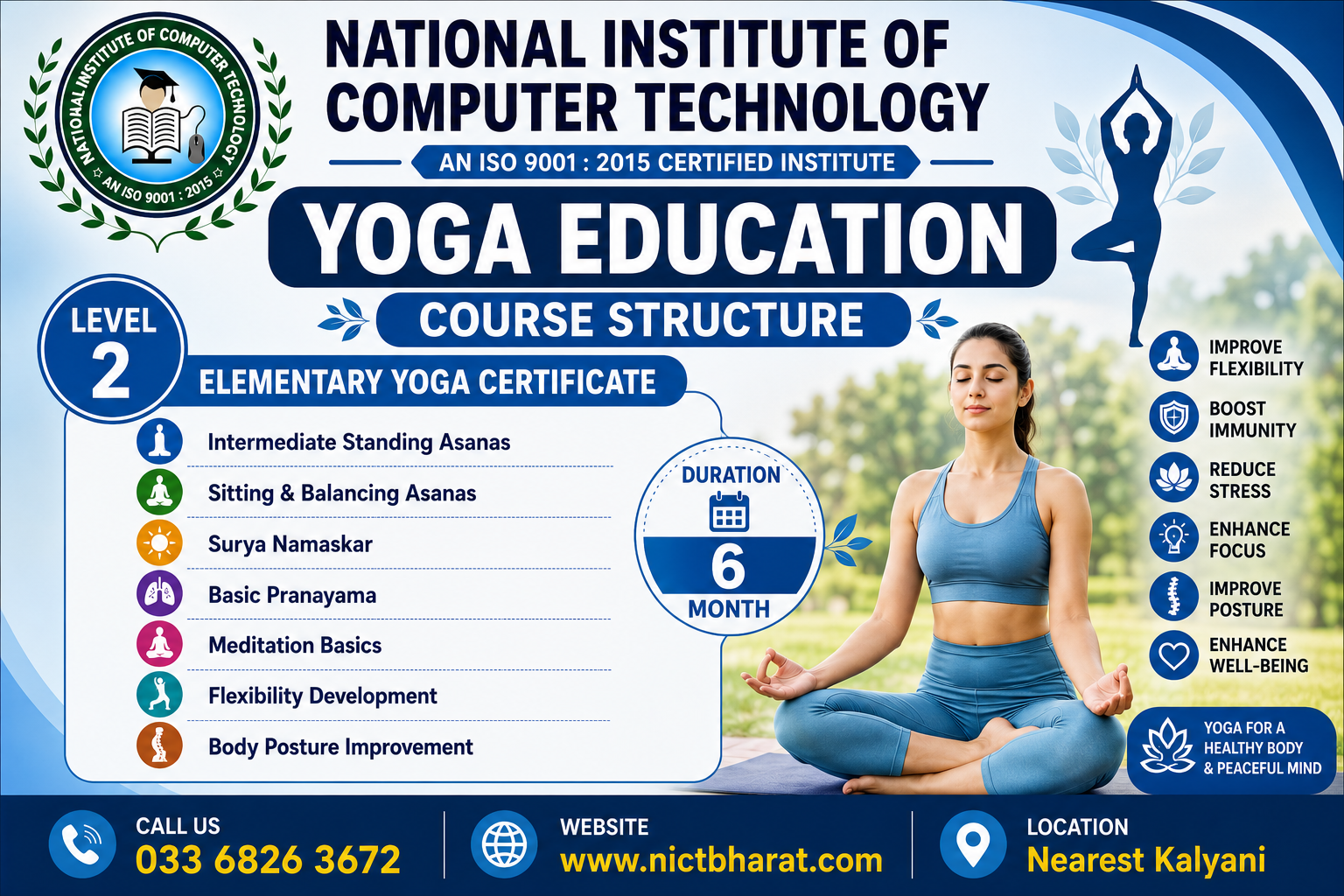 NATIONAL INSTITUTE OF COMPUTER TECHNOLOGY
AN ISO 9001 : 2015

NATIONAL INSTITUTE OF COMPUTER TECHNOLOGY

AN ISO 9001 : 2015 CERTIFIED INSTITUTE

YOGA EDUCATION

COURSE STRUCTURE

LEVEL 2

ELEMENTARY YOGA CERTIFICATE

Intermediate Standing Asanas
Sitting & Balancing Asanas
Surya Namaskar
Basic Pranayama
Meditation Basics
Flexibility Development
Body Posture Improvement

DURATION
6
MONTH

IMPROVE FLEXIBILITY
BOOST IMMUNITY
REDUCE STRESS
ENHANCE FOCUS
IMPROVE POSTURE
ENHANCE WELL-BEING

YOGA FOR A HEALTHY BODY & PEACEFUL MIND

CALL US
033 6826 3672

WEBSITE
www.nictbharat.com

LOCATION
Nearest Kalyani